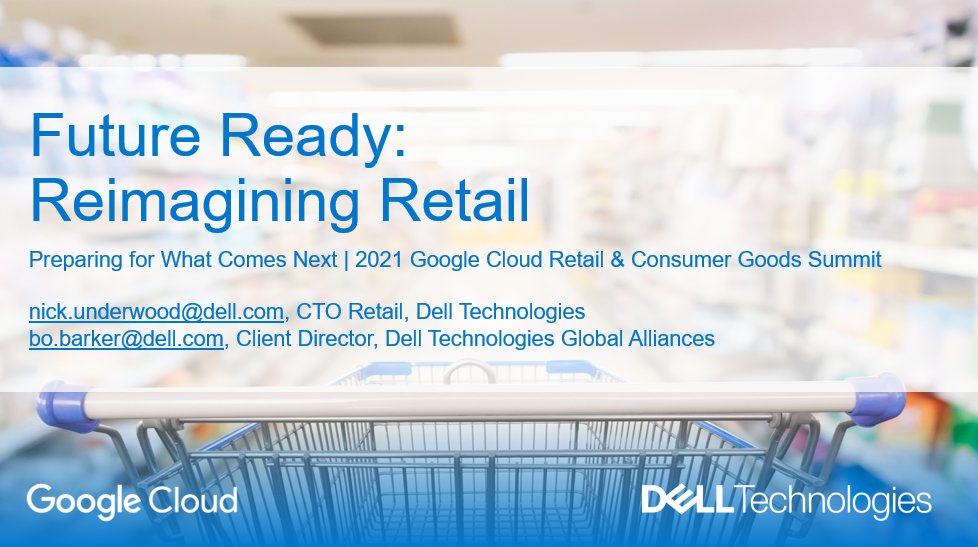 Future Ready:
Reimagining Retail

Preparing for What Comes Next | 2021 Google Cloud Retail & Consumer Goods Summit

nick.underwood@dell.com, CTO Retail, Dell Technologies
bo.barker@dell.com, Client Director, Dell Technologies Global Alliances

Google Cloud

DELL Technologies